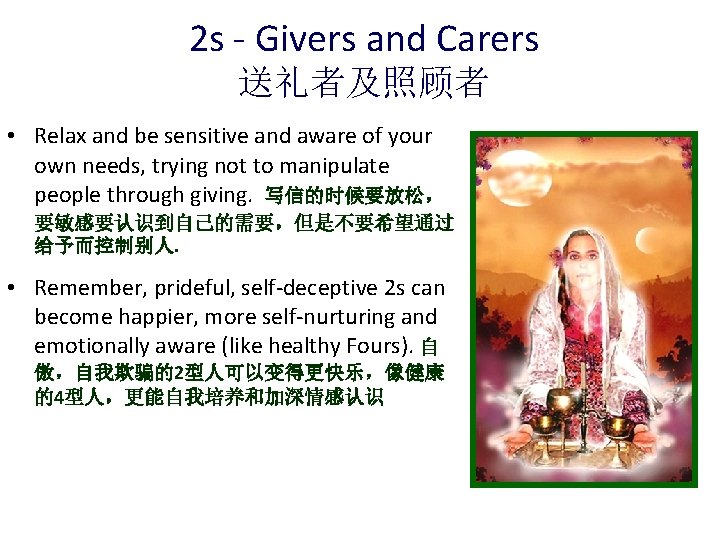 2s - Givers and Carers
送礼者及照顾者

• Relax and be sensitive and aware of your own needs, trying not to manipulate people through giving. 写信的时候要放松，要敏感要认识到自己的需要，但是不要希望通过给予而控制别人.

• Remember, prideful, self-deceptive 2s can become happier, more self-nurturing and emotionally aware (like healthy Fours). 自傲，自我欺骗的2型人可以变得更快乐，像健康的4型人，更能自我培养和加深情感认识